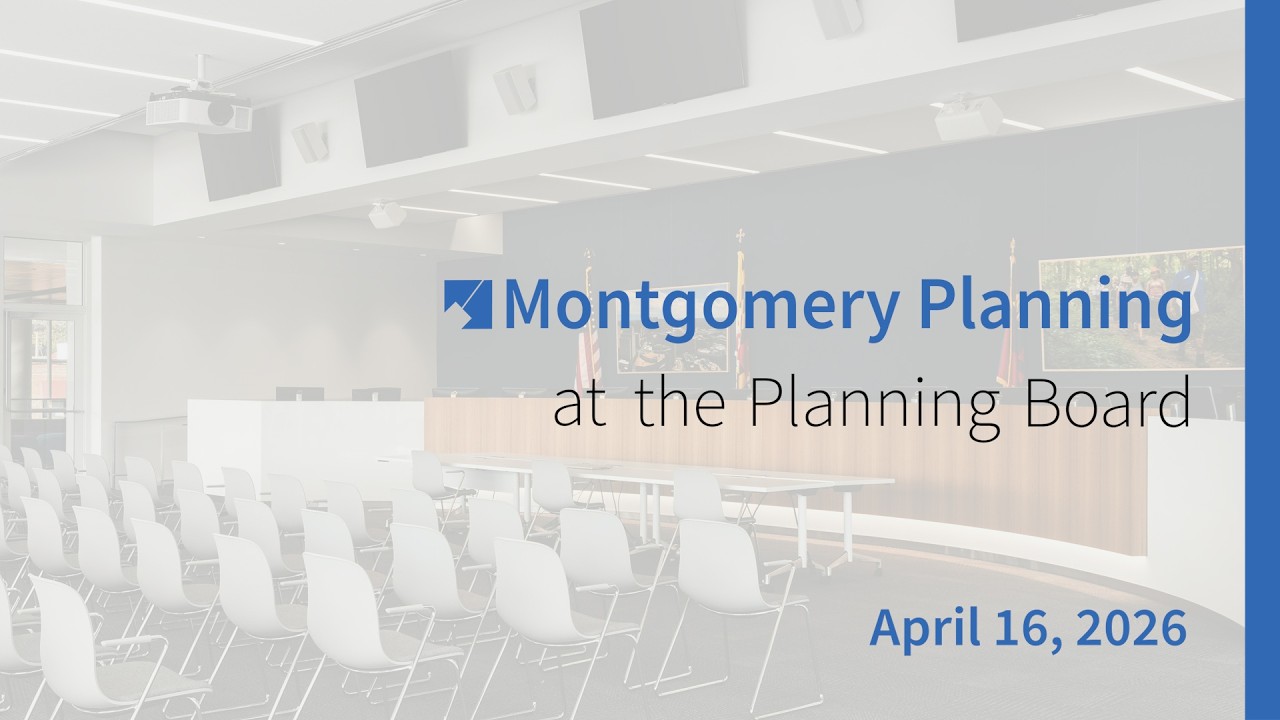 Montgomery Planning
at the Planning Board

April 16, 2026